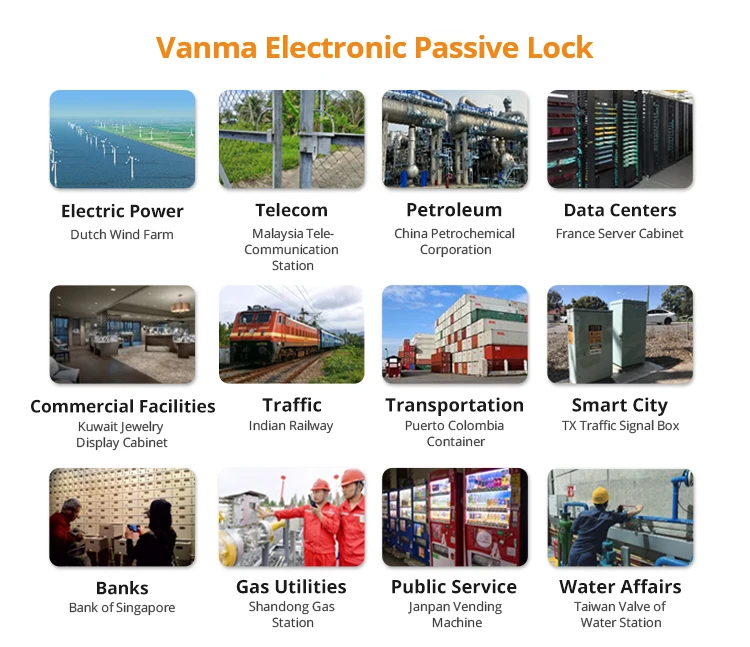 Vanma Electronic Passive Lock

Electric Power
Dutch Wind Farm

Telecom
Malaysia Tele-Communication Station

Petroleum
China Petrochemical Corporation

Data Centers
France Server Cabinet

Commercial Facilities
Kuwait Jewelry Display Cabinet

Traffic
Indian Railway

Transportation
Puerto Colombia Container

Smart City
TX Traffic Signal Box

Banks
Bank of Singapore

Gas Utilities
Shandong Gas Station

Public Service
Janpan Vending Machine

Water Affairs
Taiwan Valve of Water Station